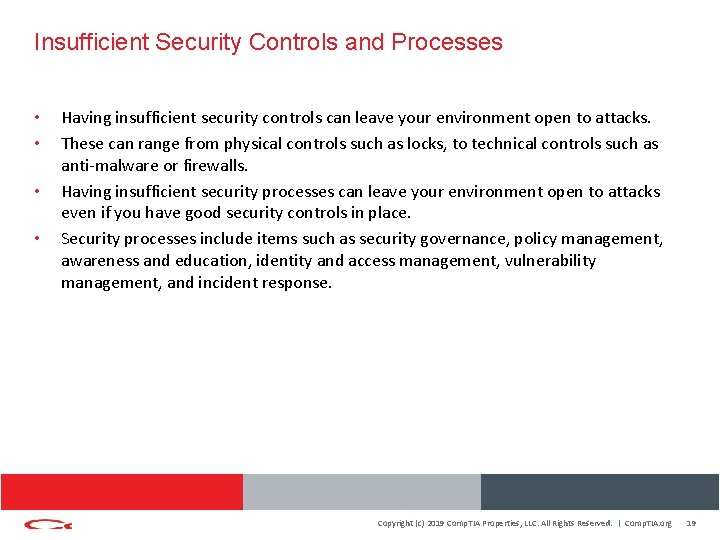 Insufficient Security Controls and Processes

• Having insufficient security controls can leave your environment open to attacks.
• These can range from physical controls such as locks, to technical controls such as anti-malware or firewalls.
• Having insufficient security processes can leave your environment open to attacks even if you have good security controls in place.
• Security processes include items such as security governance, policy management, awareness and education, identity and access management, vulnerability management, and incident response.

Copyright (c) 2019 CompTIA Properties, LLC. All Rights Reserved. | CompTIA.org 19